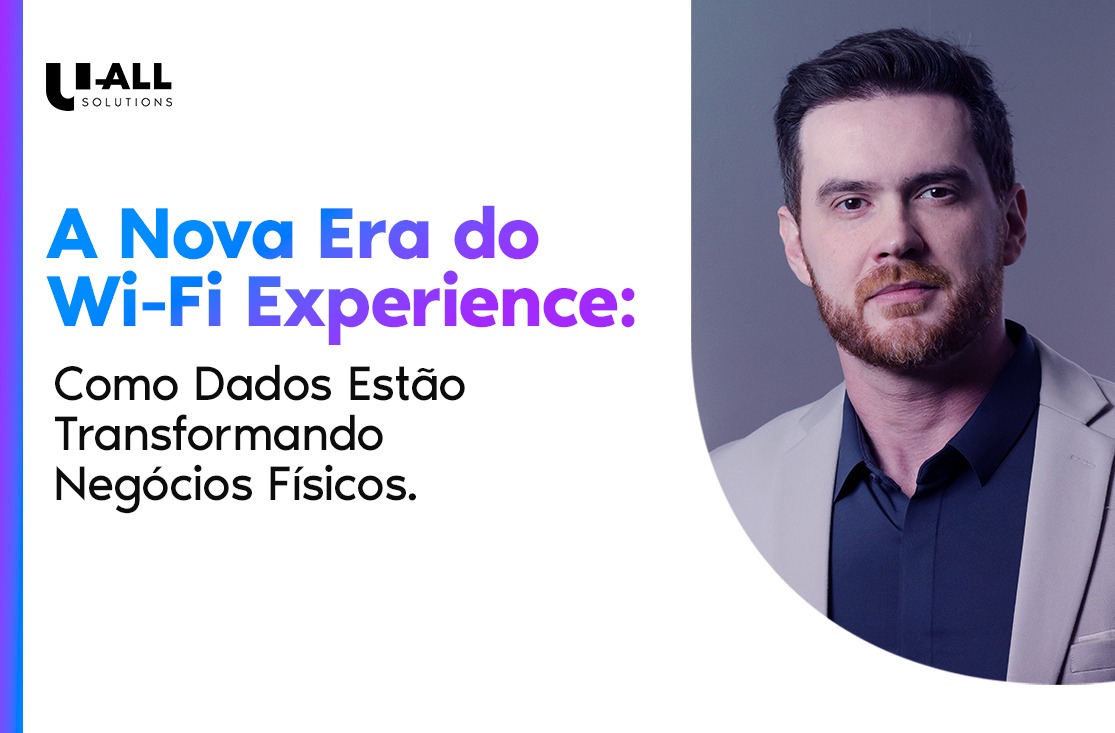 U-ALL SOLUTIONS

A Nova Era do Wi-Fi Experience:

Como Dados Estão Transformando Negócios Físicos.